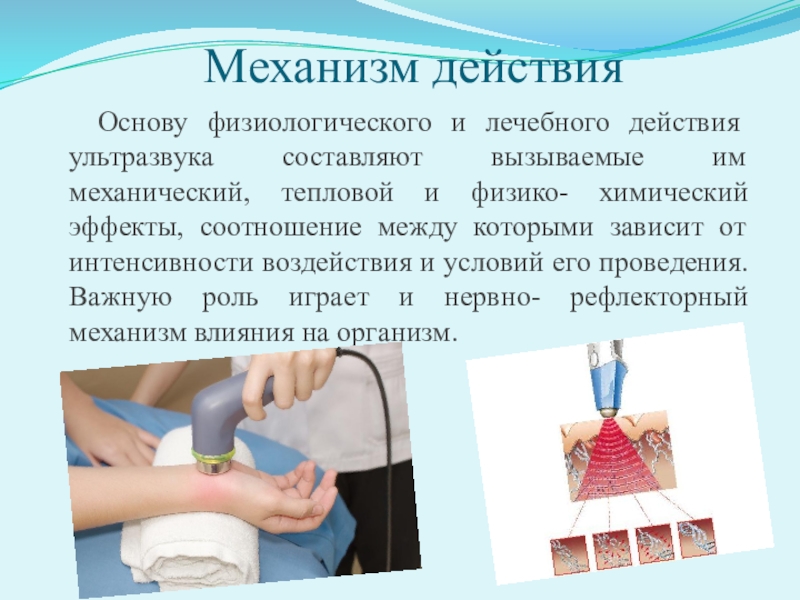 Механизм действия

Основу физиологического и лечебного действия ультразвука составляют вызываемые им механический, тепловой и физико- химический эффекты, соотношение между которыми зависит от интенсивности воздействия и условий его проведения. Важную роль играет и нервно- рефлекторный механизм влияния на организм.